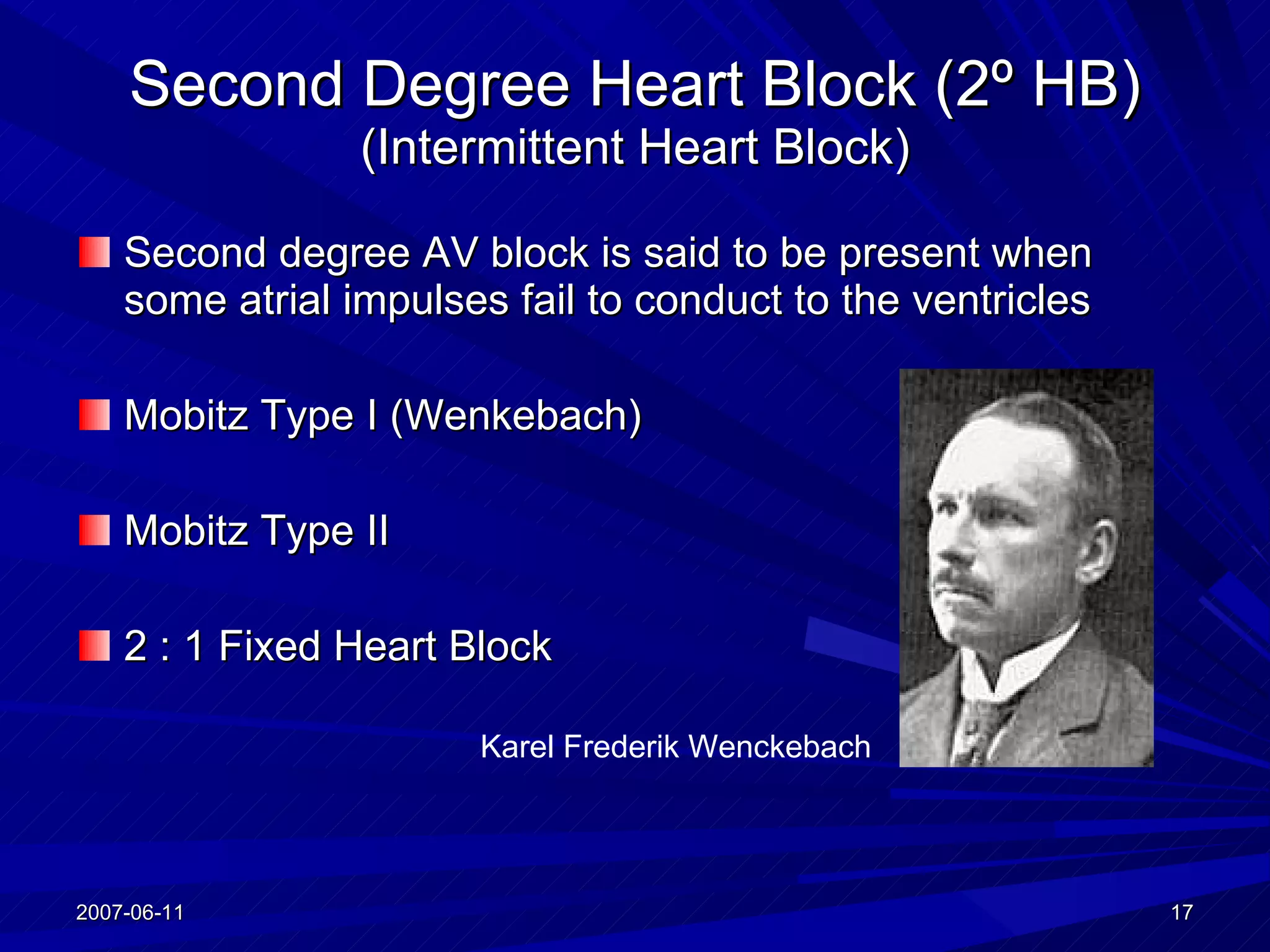 Second Degree Heart Block (2º HB)
(Intermittent Heart Block)

Second degree AV block is said to be present when some atrial impulses fail to conduct to the ventricles

Mobitz Type I (Wenkebach)

Mobitz Type II

2 : 1 Fixed Heart Block

Karel Frederik Wenckebach

2007-06-11

17